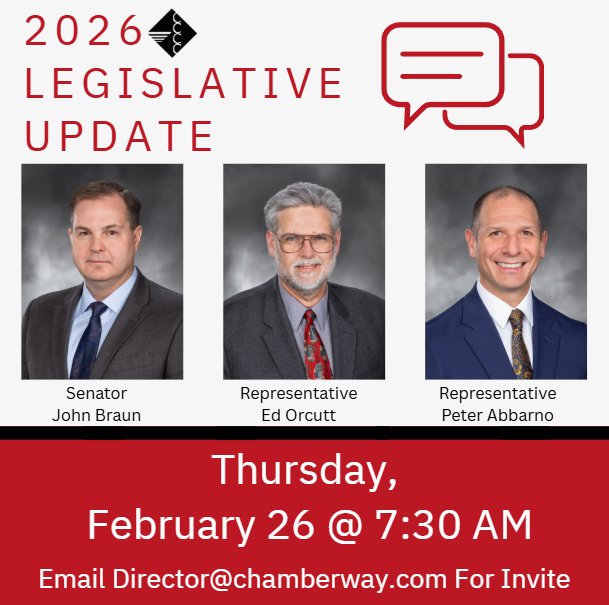 2026
LEGISLATIVE
UPDATE

Senator
John Braun

Representative
Ed Orcutt

Representative
Peter Abbarno

Thursday,
February 26 @ 7:30 AM

Email Director@chamberway.com For Invite